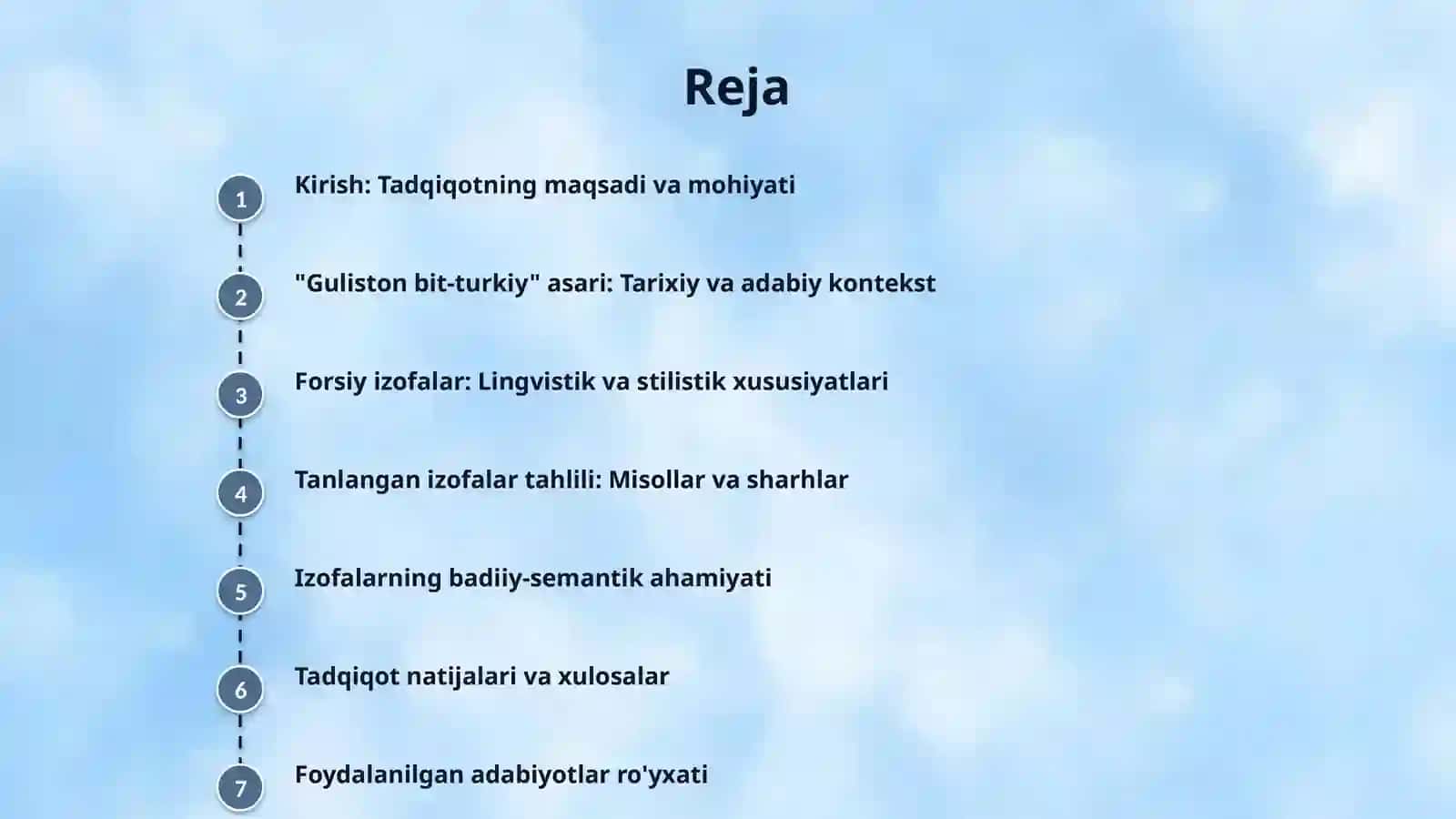 Reja

1 Kirish: Tadqiqotning maqsadi va mohiyati

2 "Guliston bit-turkiy" asari: Tarixiy va adabiy kontekst

3 Forsiy izofalar: Lingvistik va stilistik xususiyatlari

4 Tanlangan izofalar tahlili: Misollar va sharhlar

5 Izofalarning badiiy-semantik ahamiyati

6 Tadqiqot natijalari va xulosalar

7 Foydalanilgan adabiyotlar ro'yxati